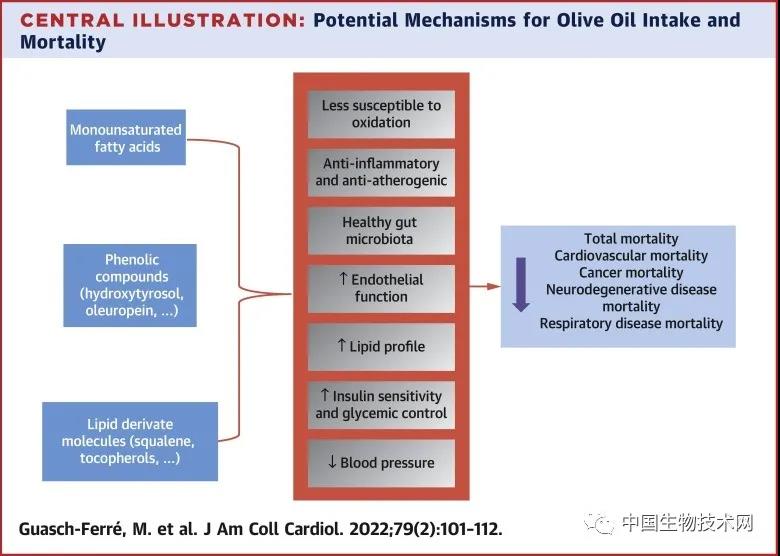 CENTRAL ILLUSTRATION: Potential Mechanisms for Olive Oil Intake and Mortality

Monounsaturated fatty acids

Phenolic compounds (hydroxytyrosol, oleuropein, ...)

Lipid derivate molecules (squalene, tocopherols, ...)

Less susceptible to oxidation

Anti-inflammatory and anti-atherogenic

Healthy gut microbiota

↑ Endothelial function

↑ Lipid profile

↑ Insulin sensitivity and glycemic control

↓ Blood pressure

Total mortality
Cardiovascular mortality
Cancer mortality
Neurodegenerative disease mortality
Respiratory disease mortality

Guasch-Ferré, M. et al. J Am Coll Cardiol. 2022;79(2):101-112.

中国生物技术网